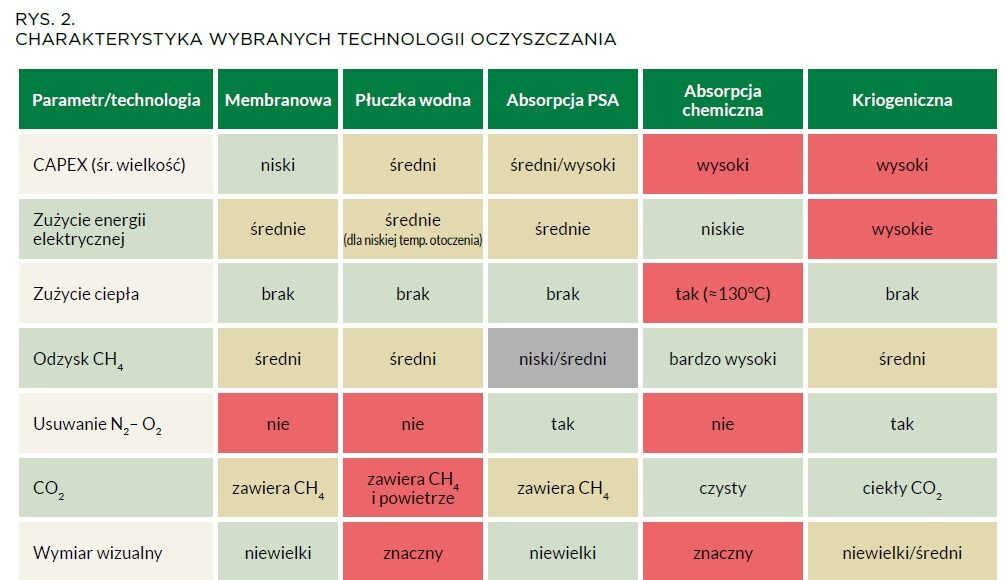 RYS. 2.
CHARAKTERYSTYKA WYBRANYCH TECHNOLOGII OCZYSZCZANIA

| Parametr/technologia | Membranowa | Płuczka wodna | Absorpcja PSA | Absorpcja chemiczna | Kriogeniczna |
|---|---|---|---|---|---|
| CAPEX (śr. wielkość) | niski | średni | średni/wysoki | wysoki | wysoki |
| Zużycie energii elektrycznej | średnie | średnie (dla niskiej temp. otoczenia) | średnie | niskie | wysokie |
| Zużycie ciepła | brak | brak | brak | tak (≈130°C) | brak |
| Odzysk $CH_4$ | średni | średni | niski/średni | bardzo wysoki | średni |
| Usuwanie $N_2$– $O_2$ | nie | nie | tak | nie | tak |
| $CO_2$ | zawiera $CH_4$ | zawiera $CH_4$ i powietrze | zawiera $CH_4$ | czysty | ciekły $CO_2$ |
| Wymiar wizualny | niewielki | znaczny | niewielki | znaczny | niewielki/średni |